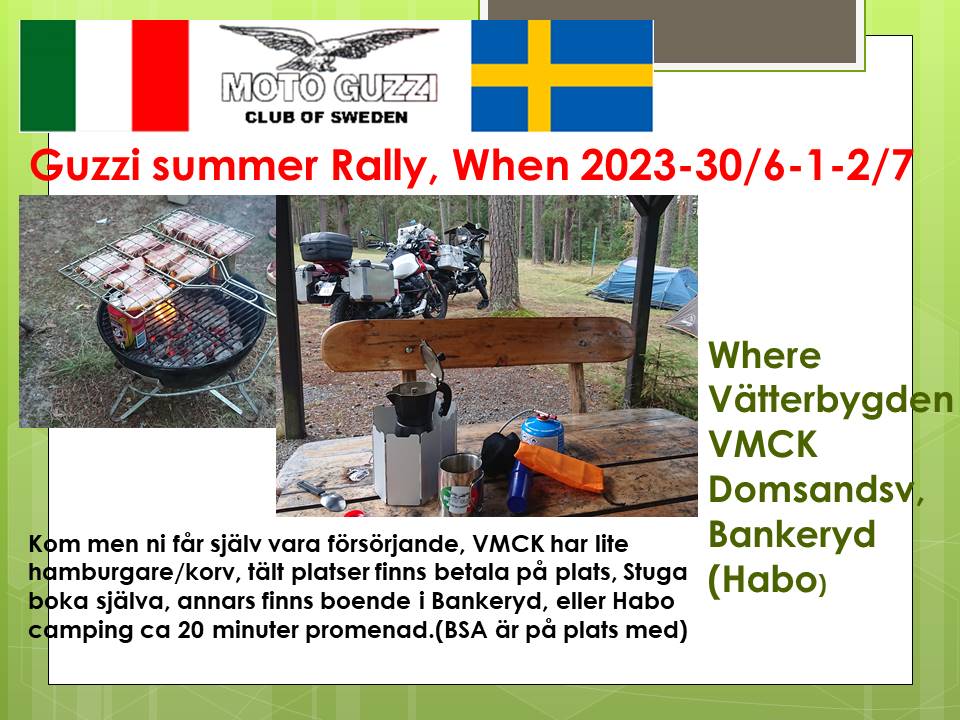 MOTO GUZZI
CLUB OF SWEDEN

Guzzi summer Rally, When 2023-30/6-1-2/7

Where Vätterbygden VMCK Domsandsv, Bankeryd (Habo)

Kom men ni får själv vara försörjande, VMCK har lite hamburgare/korv, tält platser finns betala på plats, Stuga boka själva, annars finns boende i Bankeryd, eller Habo camping ca 20 minuter promenad.(BSA är på plats med)